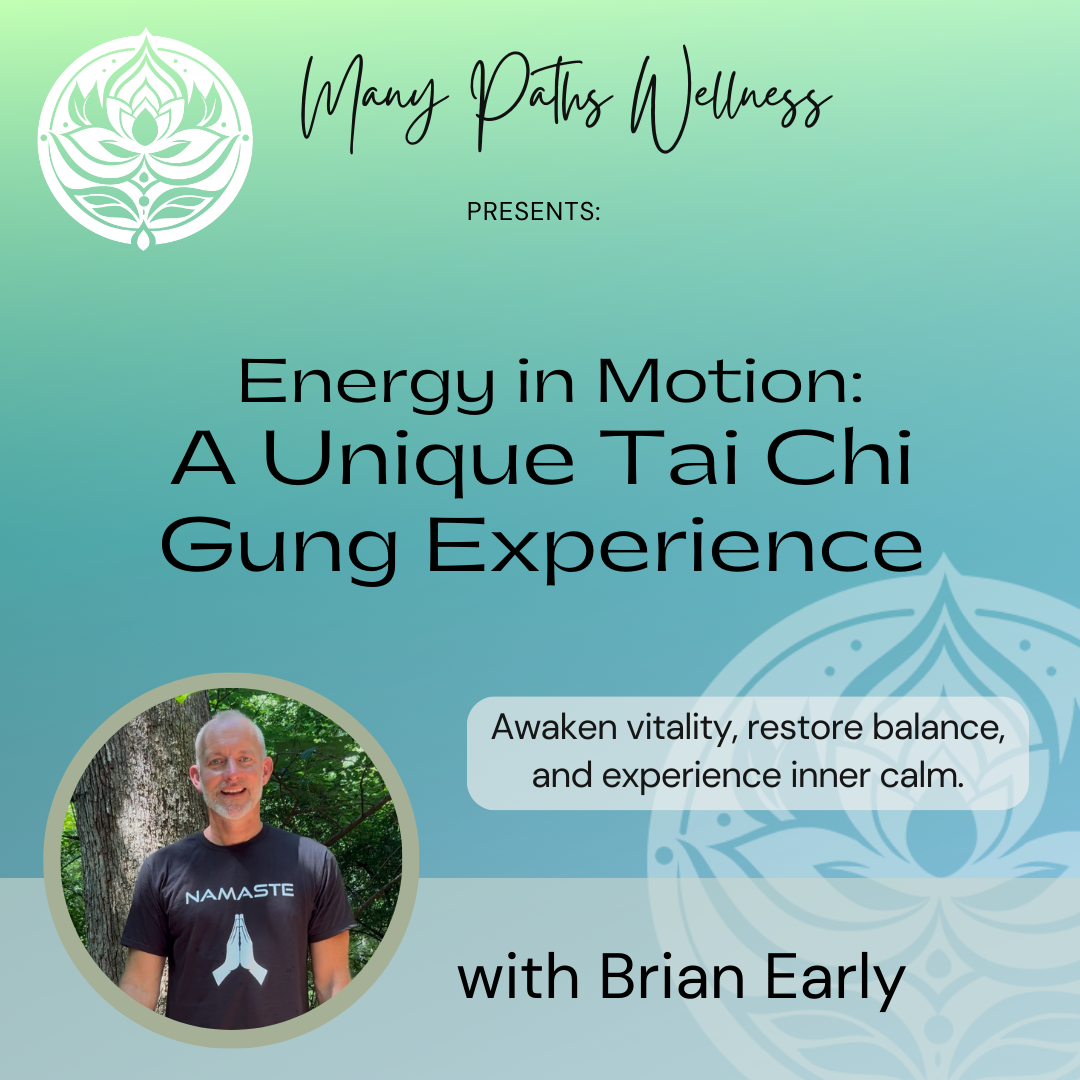 Many Paths Wellness

PRESENTS:

Energy in Motion:
A Unique Tai Chi Gung Experience

Awaken vitality, restore balance, and experience inner calm.

NAMASTE

with Brian Early